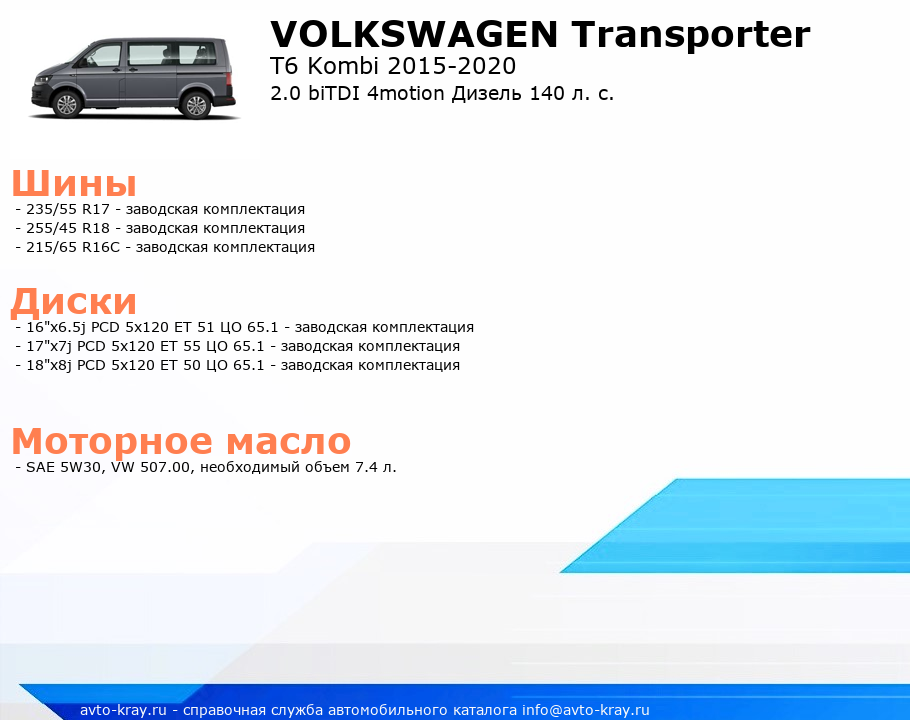 VOLKSWAGEN Transporter
T6 Kombi 2015-2020
2.0 biTDI 4motion Дизель 140 л. с.

Шины
- 235/55 R17 - заводская комплектация
- 255/45 R18 - заводская комплектация
- 215/65 R16C - заводская комплектация

Диски
- 16"x6.5j PCD 5x120 ET 51 ЦО 65.1 - заводская комплектация
- 17"x7j PCD 5x120 ET 55 ЦО 65.1 - заводская комплектация
- 18"x8j PCD 5x120 ET 50 ЦО 65.1 - заводская комплектация

Моторное масло
- SAE 5W30, VW 507.00, необходимый объем 7.4 л.

avto-kray.ru - справочная служба автомобильного каталога info@avto-kray.ru